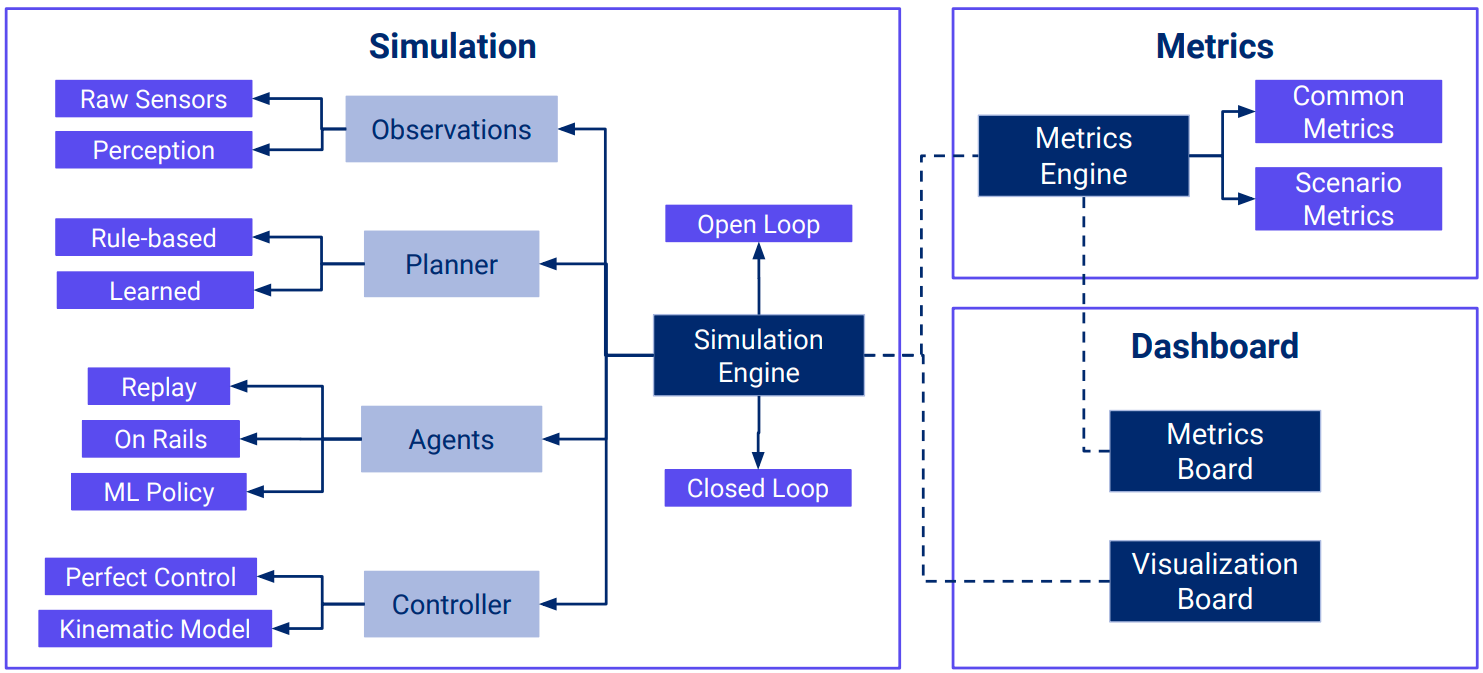 Simulation

Raw Sensors
Perception
Observations

Rule-based
Learned
Planner

Replay
On Rails
ML Policy
Agents

Perfect Control
Kinematic Model
Controller

Open Loop
Simulation Engine
Closed Loop

Metrics

Metrics Engine
Common Metrics
Scenario Metrics

Dashboard

Metrics Board
Visualization Board